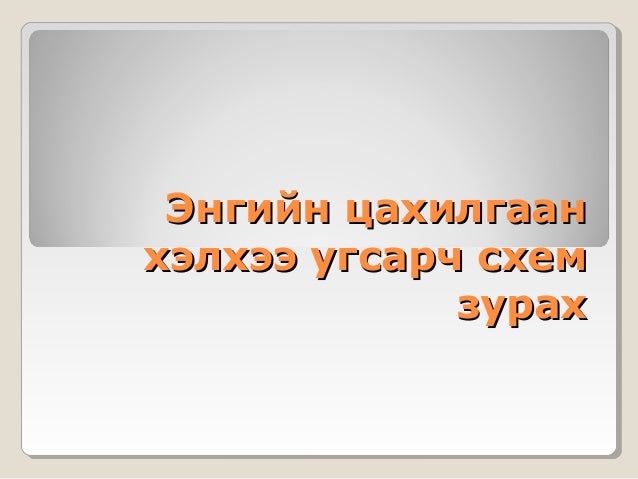 Энгийн цахилгаан хэлхээ угсарч схем зурах